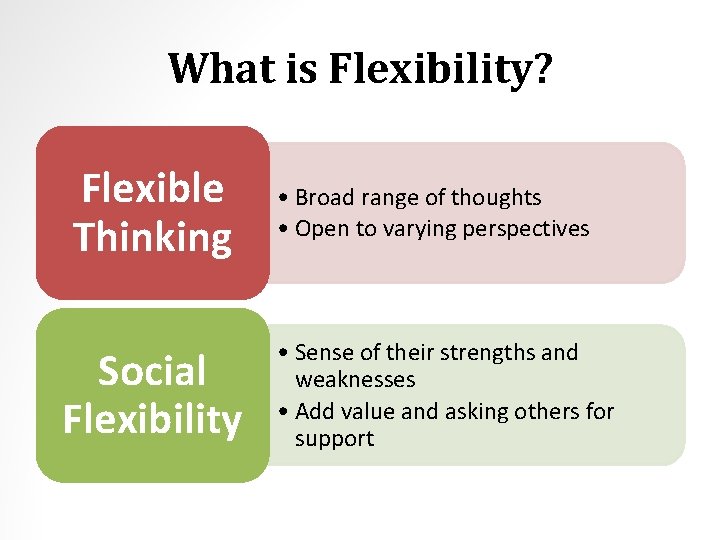 What is Flexibility?

Flexible Thinking

• Broad range of thoughts
• Open to varying perspectives

Social Flexibility

• Sense of their strengths and weaknesses
• Add value and asking others for support